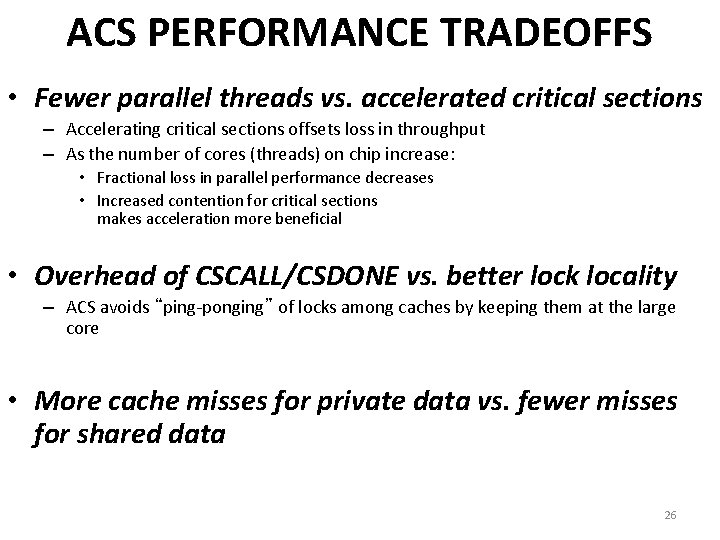 ACS PERFORMANCE TRADEOFFS

• Fewer parallel threads vs. accelerated critical sections
– Accelerating critical sections offsets loss in throughput
– As the number of cores (threads) on chip increase:
• Fractional loss in parallel performance decreases
• Increased contention for critical sections makes acceleration more beneficial

• Overhead of CSCALL/CSDONE vs. better lock locality
– ACS avoids "ping-ponging" of locks among caches by keeping them at the large core

• More cache misses for private data vs. fewer misses for shared data

26